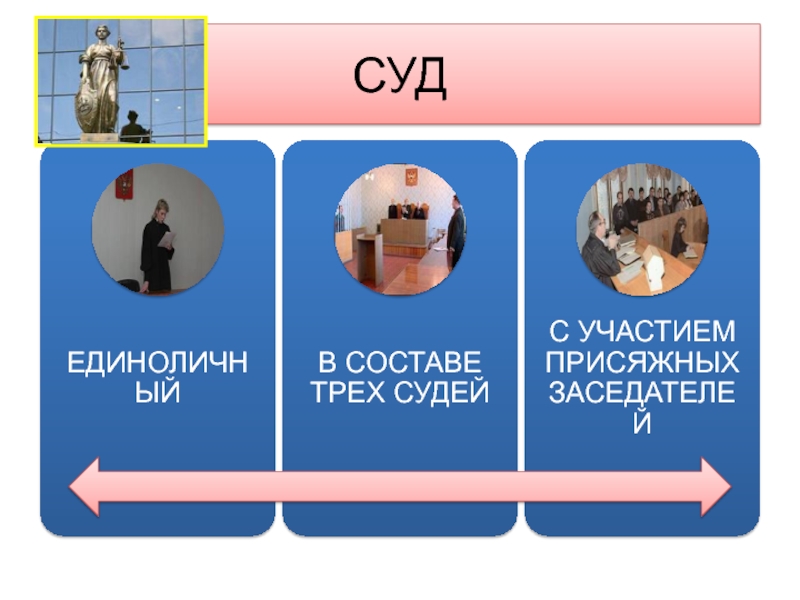 СУД

ЕДИНОЛИЧНЫЙ

В СОСТАВЕ ТРЕХ СУДЕЙ

С УЧАСТИЕМ ПРИСЯЖНЫХ ЗАСЕДАТЕЛЕЙ